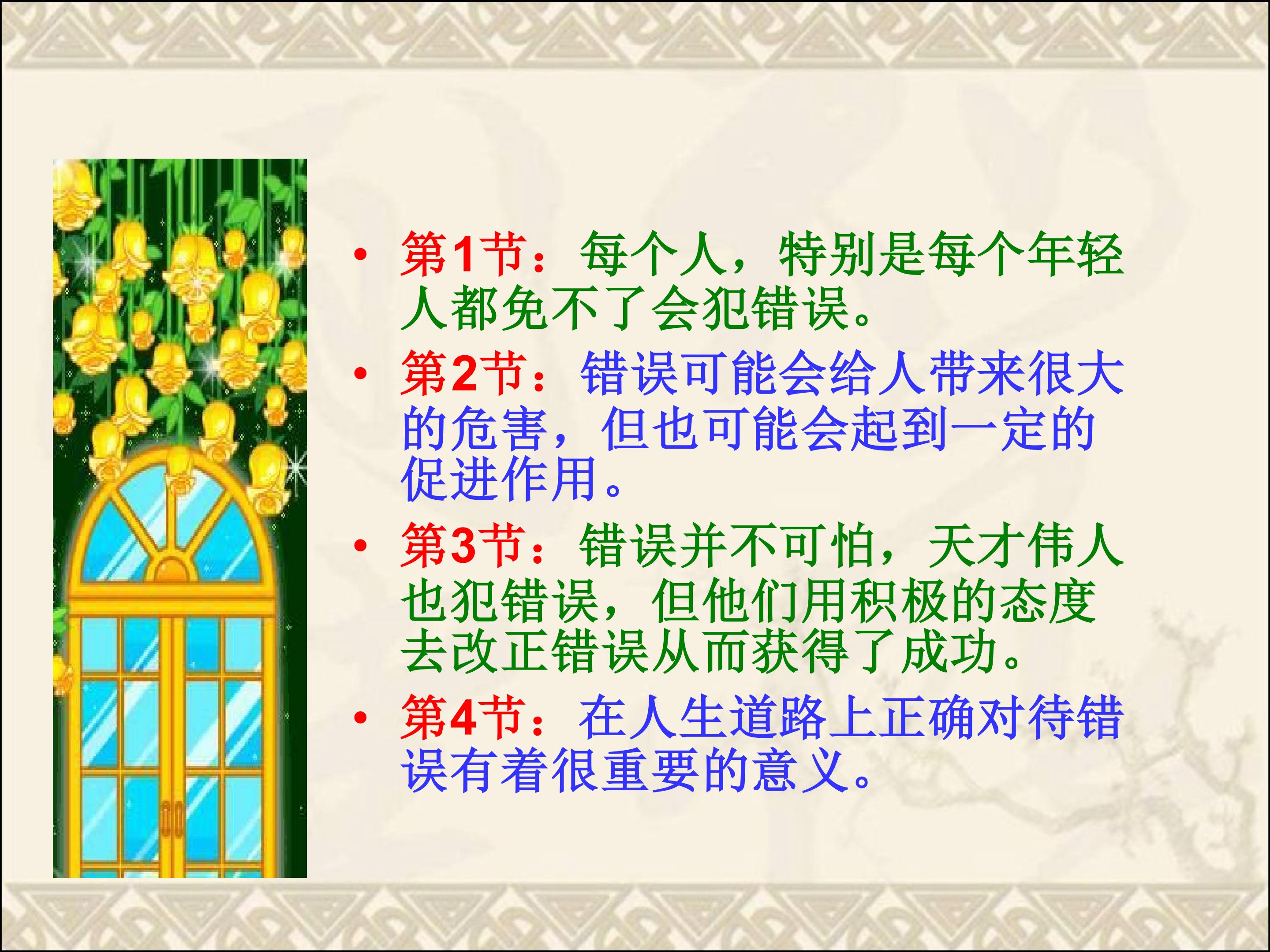 • 第1节：每个人，特别是每个年轻人都免不了会犯错误。

• 第2节：错误可能会给人带来很大的危害，但也可能会起到一定的促进作用。

• 第3节：错误并不可怕，天才伟人也犯错误，但他们用积极的态度去改正错误从而获得了成功。

• 第4节：在人生道路上正确对待错误有着很重要的意义。